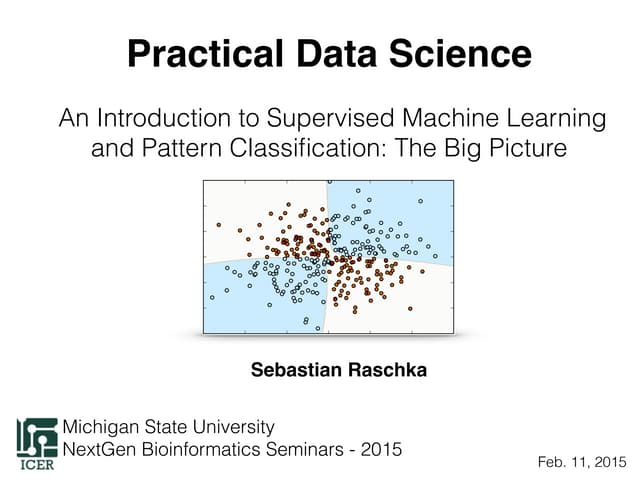 Practical Data Science

An Introduction to Supervised Machine Learning and Pattern Classification: The Big Picture

Sebastian Raschka

ICER

Michigan State University
NextGen Bioinformatics Seminars - 2015

Feb. 11, 2015